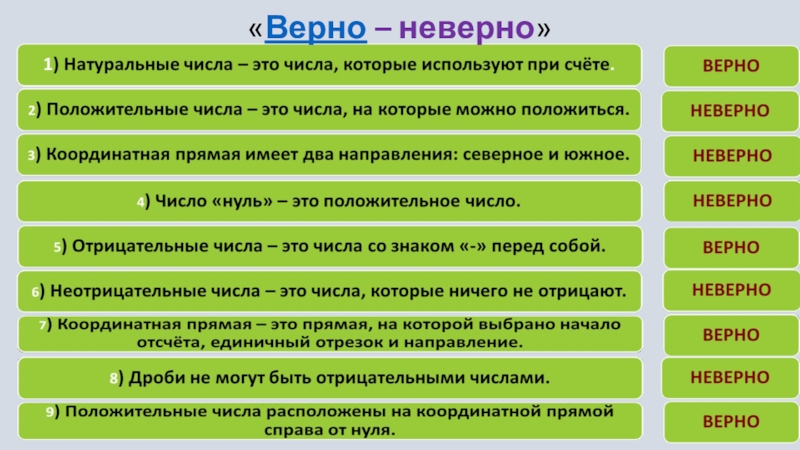 «Верно – неверно»

1) Натуральные числа – это числа, которые используют при счёте.

ВЕРНО

2) Положительные числа – это числа, на которые можно положиться.

НЕВЕРНО

3) Координатная прямая имеет два направления: северное и южное.

НЕВЕРНО

4) Число «нуль» – это положительное число.

НЕВЕРНО

5) Отрицательные числа – это числа со знаком «-» перед собой.

ВЕРНО

6) Неотрицательные числа – это числа, которые ничего не отрицают.

НЕВЕРНО

7) Координатная прямая – это прямая, на которой выбрано начало отсчёта, единичный отрезок и направление.

ВЕРНО

8) Дроби не могут быть отрицательными числами.

НЕВЕРНО

9) Положительные числа расположены на координатной прямой справа от нуля.

ВЕРНО